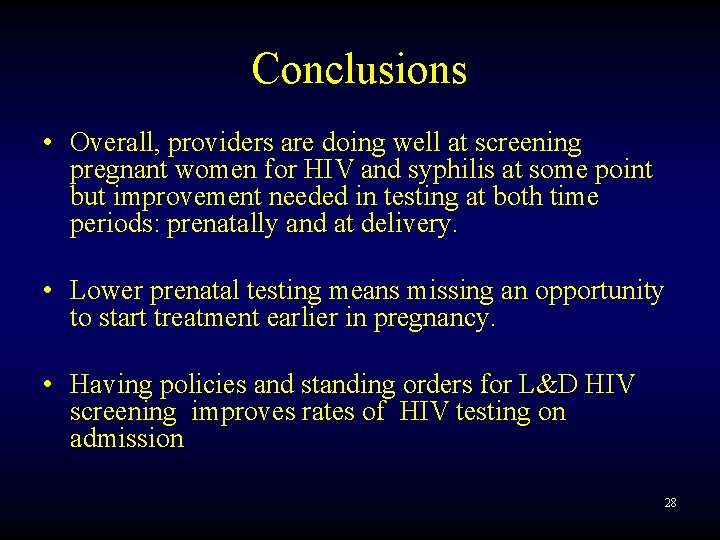 Conclusions

• Overall, providers are doing well at screening pregnant women for HIV and syphilis at some point but improvement needed in testing at both time periods: prenatally and at delivery.

• Lower prenatal testing means missing an opportunity to start treatment earlier in pregnancy.

• Having policies and standing orders for L&D HIV screening improves rates of HIV testing on admission

28